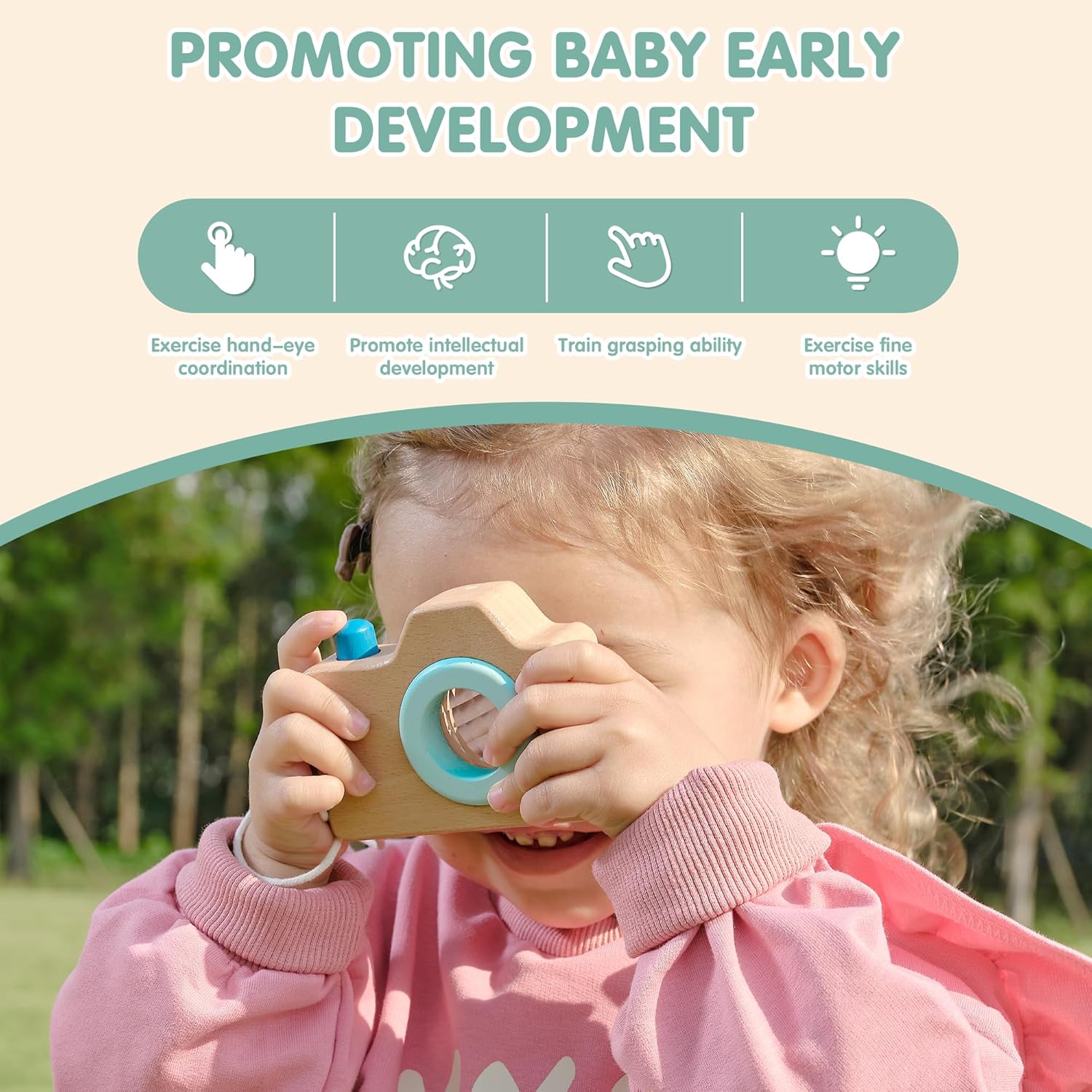 PROMOTING BABY EARLY DEVELOPMENT

Exercise hand–eye coordination

Promote intellectual development

Train grasping ability

Exercise fine motor skills